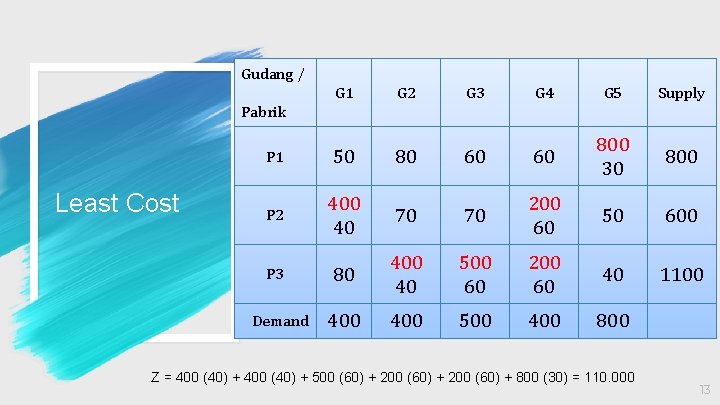 Least Cost

| Gudang / Pabrik | G1 | G2 | G3 | G4 | G5 | Supply |
|---|---|---|---|---|---|---|
| P1 | 50 | 80 | 60 | 60 | 800 30 | 800 |
| P2 | 400 40 | 70 | 70 | 200 60 | 50 | 600 |
| P3 | 80 | 400 40 | 500 60 | 200 60 | 40 | 1100 |
| Demand | 400 | 400 | 500 | 400 | 800 | |

Z = 400 (40) + 400 (40) + 500 (60) + 200 (60) + 200 (60) + 800 (30) = 110.000

13